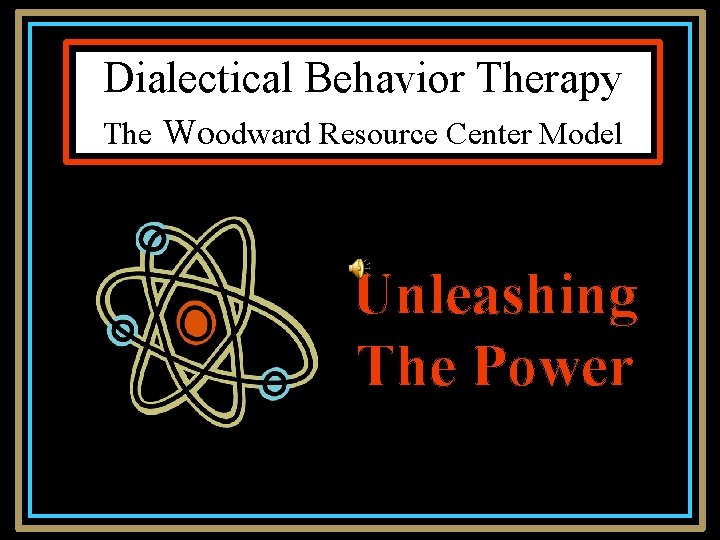 Dialectical Behavior Therapy
The Woodward Resource Center Model

Unleashing
The Power